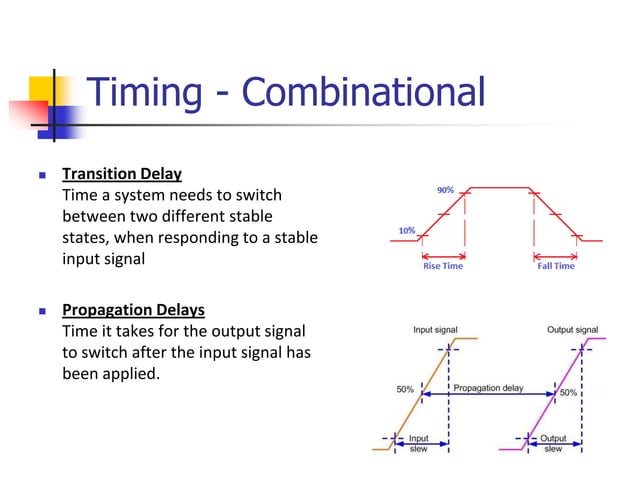 Timing - Combinational

Transition Delay
Time a system needs to switch between two different stable states, when responding to a stable input signal

90%
10%
Rise Time
Fall Time

Propagation Delays
Time it takes for the output signal to switch after the input signal has been applied.

Input signal
Output signal
50%
Propagation delay
50%
Input slew
Output slew